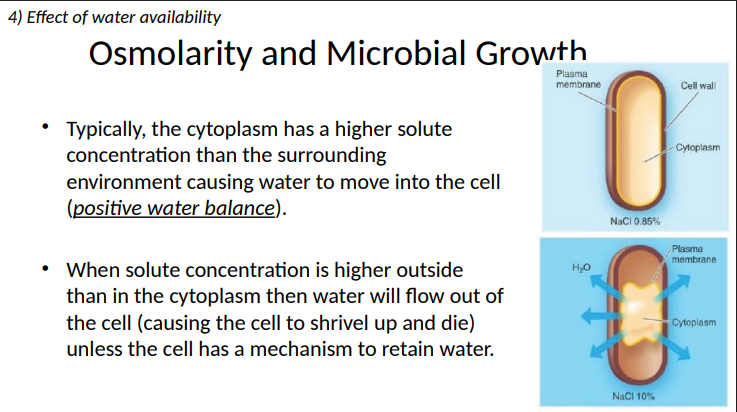 4) Effect of water availability

Osmolarity and Microbial Growth

• Typically, the cytoplasm has a higher solute concentration than the surrounding environment causing water to move into the cell (positive water balance).

• When solute concentration is higher outside than in the cytoplasm then water will flow out of the cell (causing the cell to shrivel up and die) unless the cell has a mechanism to retain water.

Plasma membrane
Cell wall
Cytoplasm
NaCl 0.85%

$H_2O$
Plasma membrane
Cytoplasm
NaCl 10%